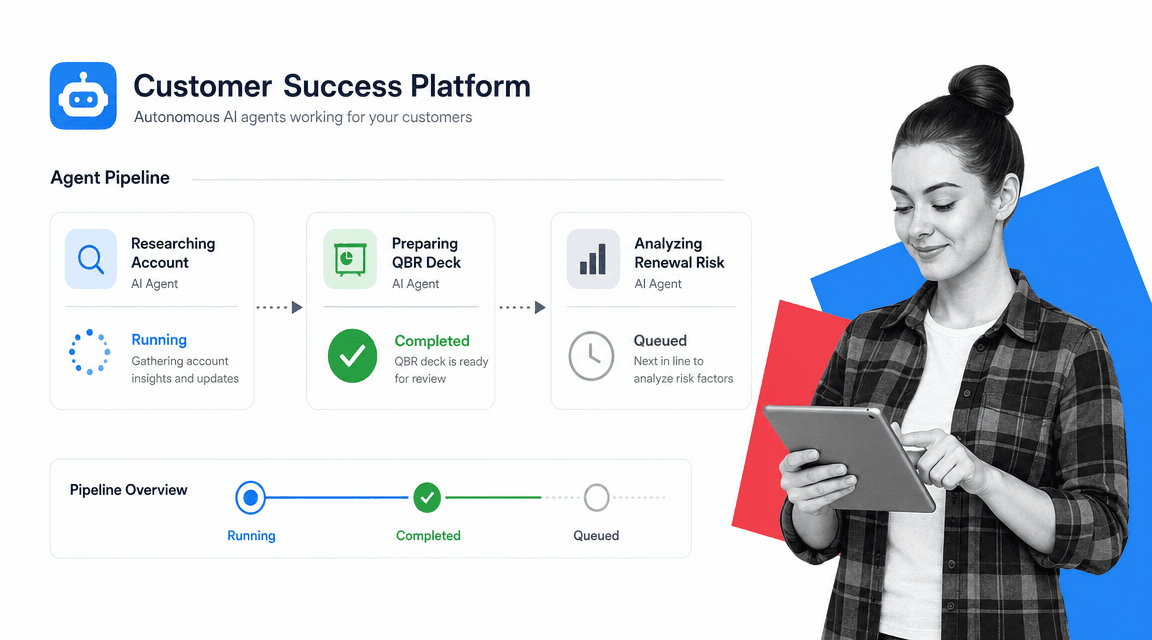 Customer Success Platform
Autonomous AI agents working for your customers

Agent Pipeline

Researching Account
AI Agent

Running
Gathering account insights and updates

Preparing QBR Deck
AI Agent

Completed
QBR deck is ready for review

Analyzing Renewal Risk
AI Agent

Queued
Next in line to analyze risk factors

Pipeline Overview

Running

Completed

Queued